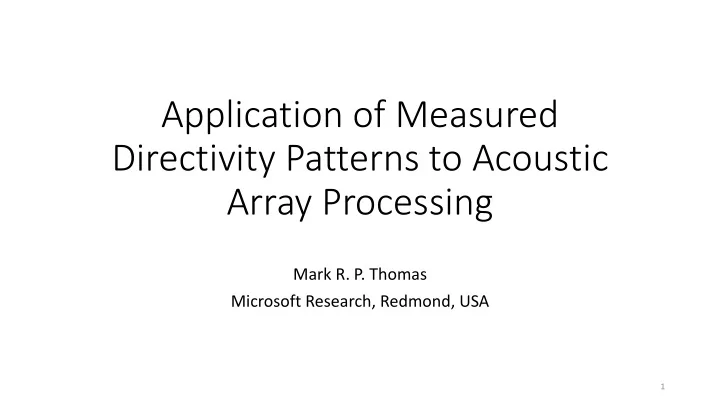 Application of Measured Directivity Patterns to Acoustic Array Processing

Mark R. P. Thomas
Microsoft Research, Redmond, USA

1